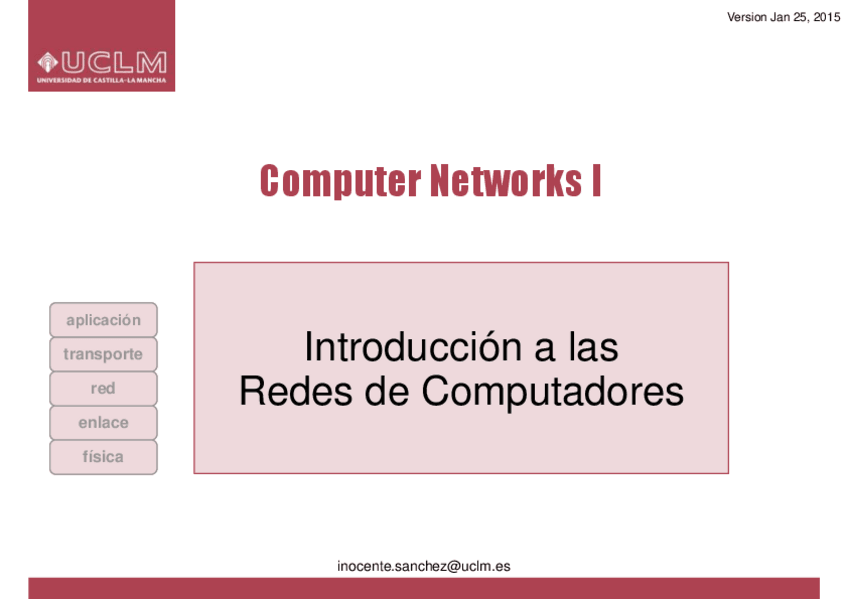 UCLM
UNIVERSIDAD DE CASTILLA-LA MANCHA

Version Jan 25, 2015

Computer Networks I

aplicación
transporte
red
enlace
física

Introducción a las
Redes de Computadores

inocente.sanchez@uclm.es